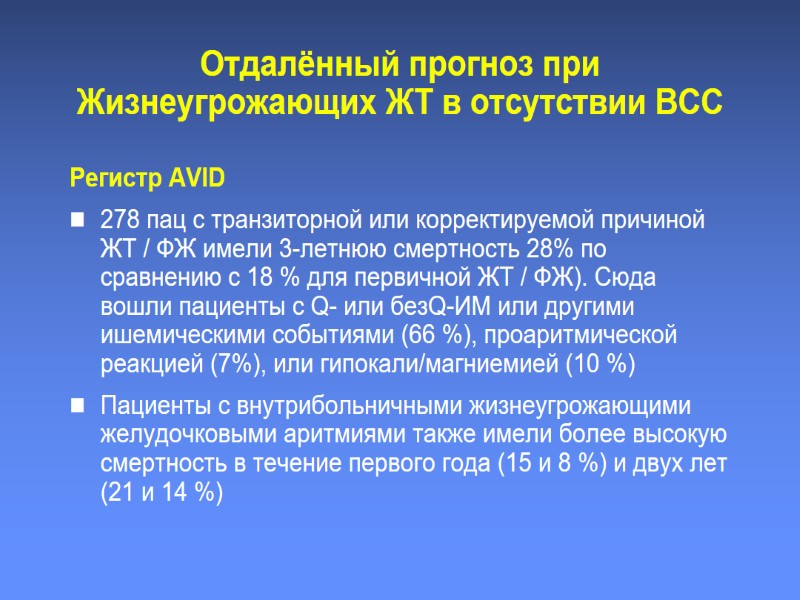 Отдалённый прогноз при Жизнеугрожающих ЖТ в отсутствии ВСС

Регистр AVID

■ 278 пац с транзиторной или корректируемой причиной ЖТ / ФЖ имели 3-летнюю смертность 28% по сравнению с 18 % для первичной ЖТ / ФЖ). Сюда вошли пациенты с Q- или безQ-ИМ или другими ишемическими событиями (66 %), проаритмической реакцией (7%), или гипокали/магниемией (10 %)

■ Пациенты с внутрибольничными жизнеугрожающими желудочковыми аритмиями также имели более высокую смертность в течение первого года (15 и 8 %) и двух лет (21 и 14 %)